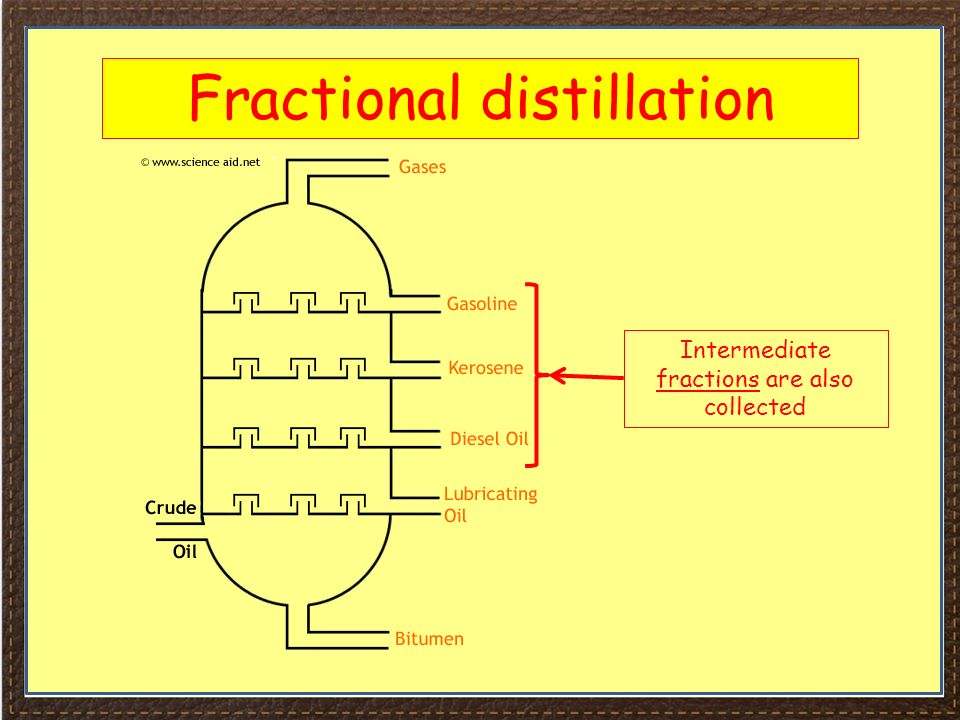 Fractional distillation

© www.science aid.net

Gases

Gasoline

Kerosene

Diesel Oil

Lubricating Oil

Crude Oil

Bitumen

Intermediate fractions are also collected